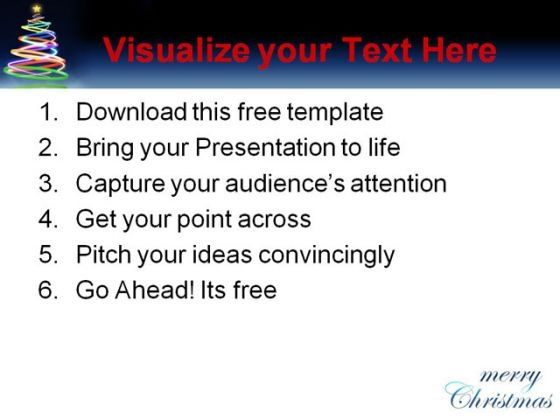 Visualize your Text Here

1. Download this free template
2. Bring your Presentation to life
3. Capture your audience's attention
4. Get your point across
5. Pitch your ideas convincingly
6. Go Ahead! Its free

merry
Christmas